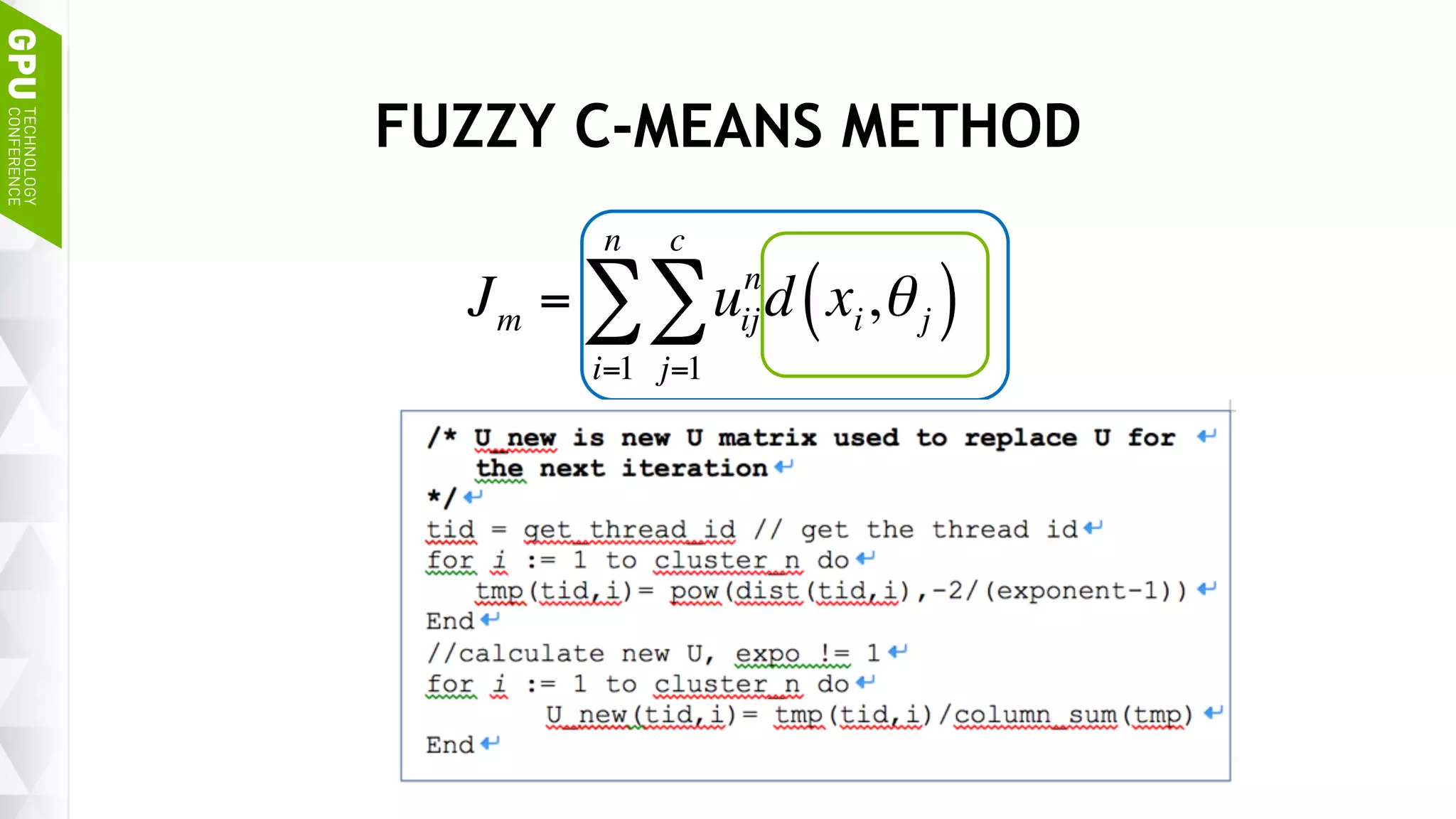 GPU TECHNOLOGY CONFERENCE

FUZZY C-MEANS METHOD

$J_m = \sum_{i=1}^{n} \sum_{j=1}^{c} u_{ij}^{n} d(x_i, \theta_j)$

/* U_new is new U matrix used to replace U for
   the next iteration
*/
tid = get_thread_id // get the thread id
for i := 1 to cluster_n do
   tmp(tid,i)= pow(dist(tid,i),-2/(exponent-1))
End
//calculate new U, expo != 1
for i := 1 to cluster_n do
      U_new(tid,i)= tmp(tid,i)/column_sum(tmp)
End